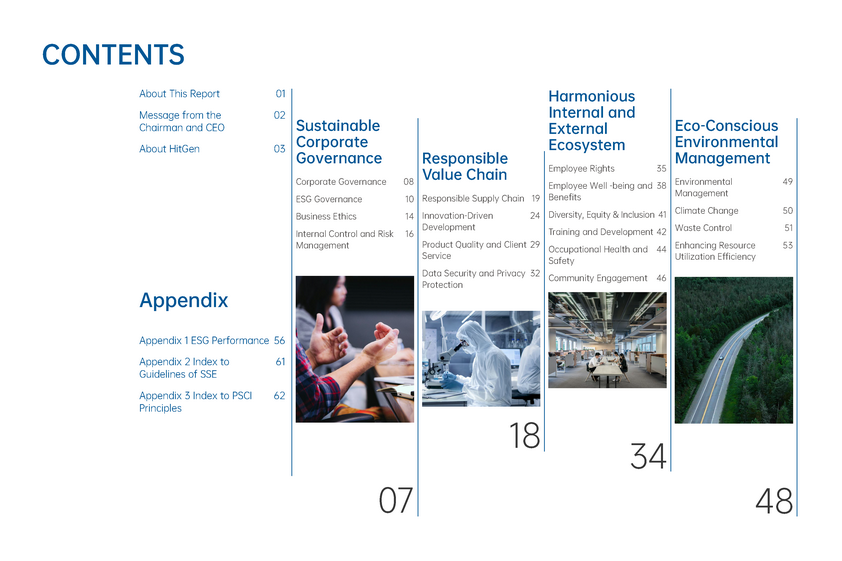 CONTENTS

About This Report 01

Message from the Chairman and CEO 02

About HitGen 03

Appendix

Appendix 1 ESG Performance 56

Appendix 2 Index to Guidelines of SSE 61

Appendix 3 Index to PSCI Principles 62

Sustainable Corporate Governance

Corporate Governance 08

ESG Governance 10

Business Ethics 14

Internal Control and Risk Management 16

07

Responsible Value Chain

Responsible Supply Chain 19

Innovation-Driven Development 24

Product Quality and Client Service 29

Data Security and Privacy Protection 32

18

Harmonious Internal and External Ecosystem

Employee Rights 35

Employee Well -being and Benefits 38

Diversity, Equity & Inclusion 41

Training and Development 42

Occupational Health and Safety 44

Community Engagement 46

34

Eco-Conscious Environmental Management

Environmental Management 49

Climate Change 50

Waste Control 51

Enhancing Resource Utilization Efficiency 53

48